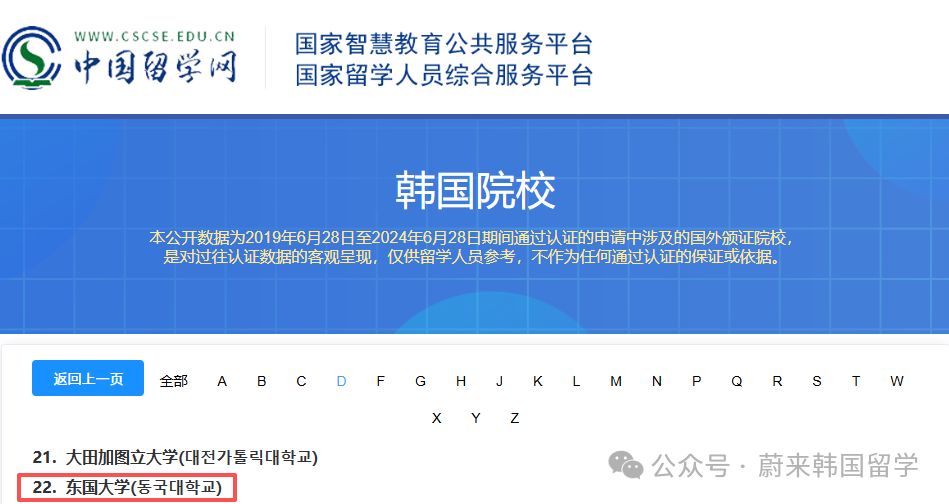 WWW.CSCSE.EDU.CN
中国留学网

国家智慧教育公共服务平台
国家留学人员综合服务平台

韩国院校

本公开数据为2019年6月28日至2024年6月28日期间通过认证的申请中涉及的国外颁证院校，是对过往认证数据的客观呈现，仅供留学人员参考，不作为任何通过认证的保证或依据。

返回上一页 全部 A B C D F G H J K L M N P Q R S T W X Y Z

21. 大田加图立大学(대전가톨릭대학교)
22. 东国大学(동국대학교)

公众号 · 蔚来韩国留学